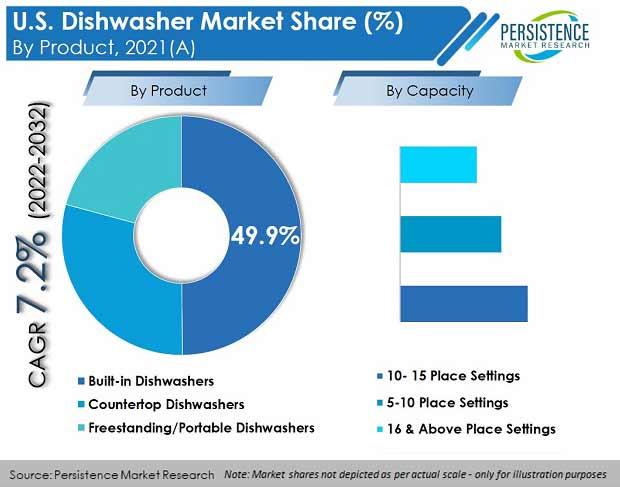 U.S. Dishwasher Market Share (%)
By Product, 2021(A)

PERSISTENCE
MARKET RESEARCH

By Product

By Capacity

CAGR 7.2% (2022-2032)

49.9%

Built-in Dishwashers
Countertop Dishwashers
Freestanding/Portable Dishwashers

10- 15 Place Settings
5-10 Place Settings
16 & Above Place Settings

Source: Persistence Market Research Note: Market shares not depicted as per actual scale - only for illustration purposes